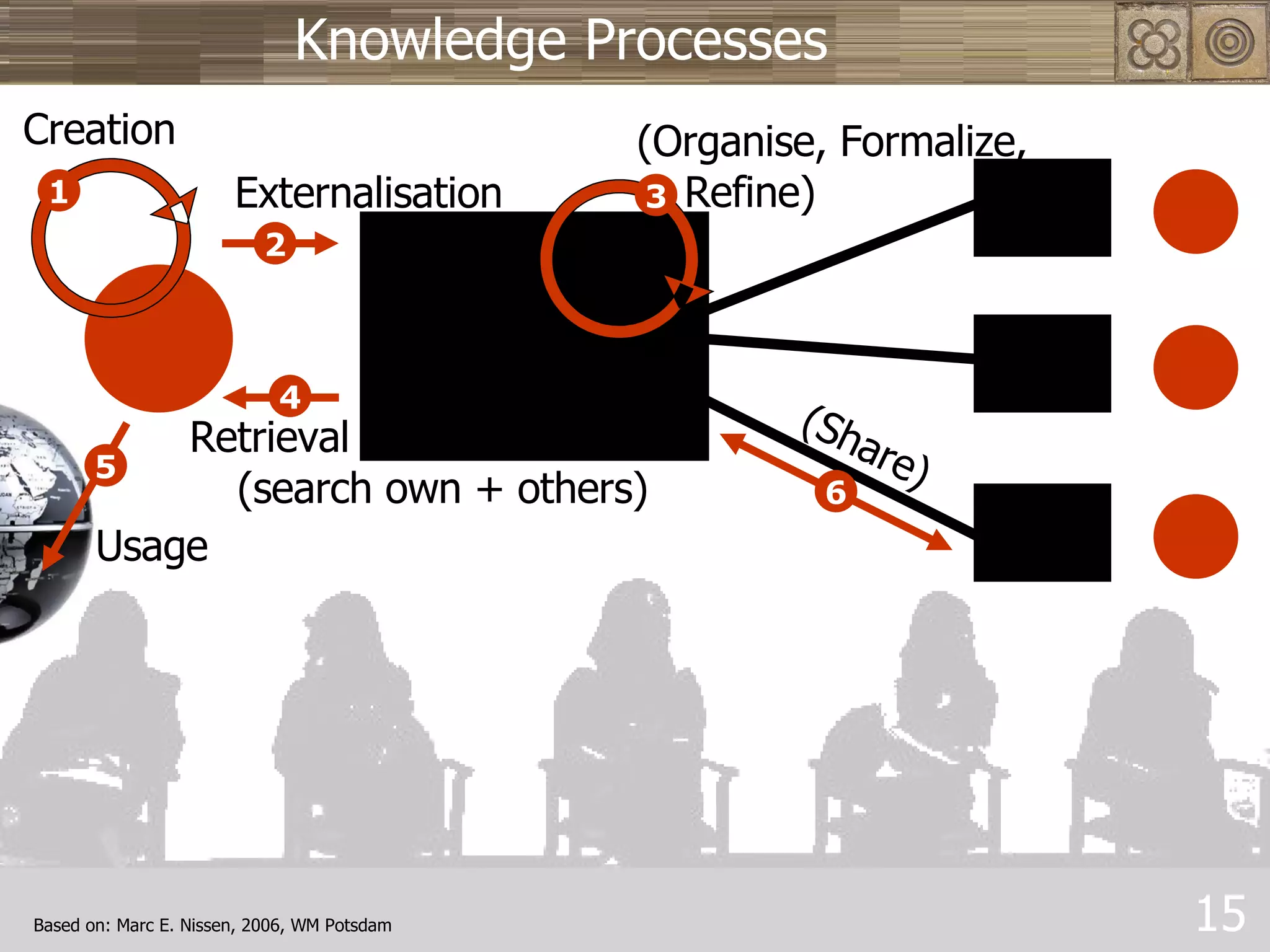 Knowledge Processes

Creation

1

Externalisation

2

(Organise, Formalize, Refine)

3

4

Retrieval

(search own + others)

5

Usage

(Share)

6

Based on: Marc E. Nissen, 2006, WM Potsdam

15